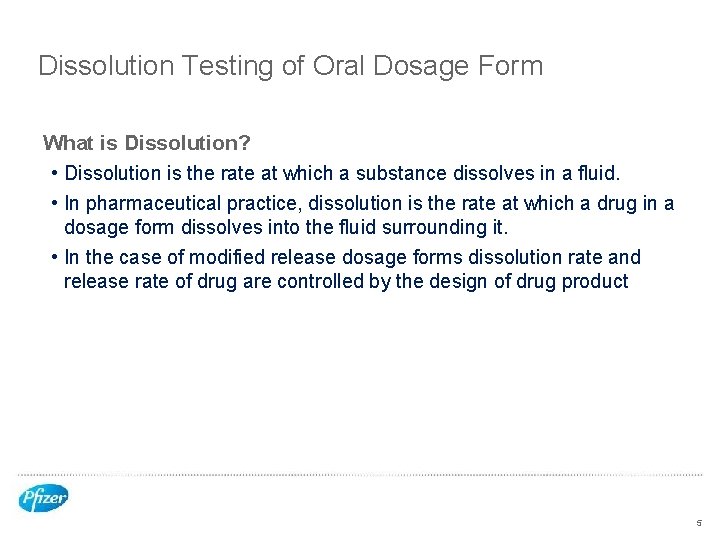 Dissolution Testing of Oral Dosage Form

What is Dissolution?

• Dissolution is the rate at which a substance dissolves in a fluid.

• In pharmaceutical practice, dissolution is the rate at which a drug in a dosage form dissolves into the fluid surrounding it.

• In the case of modified release dosage forms dissolution rate and release rate of drug are controlled by the design of drug product

Pfizer

5